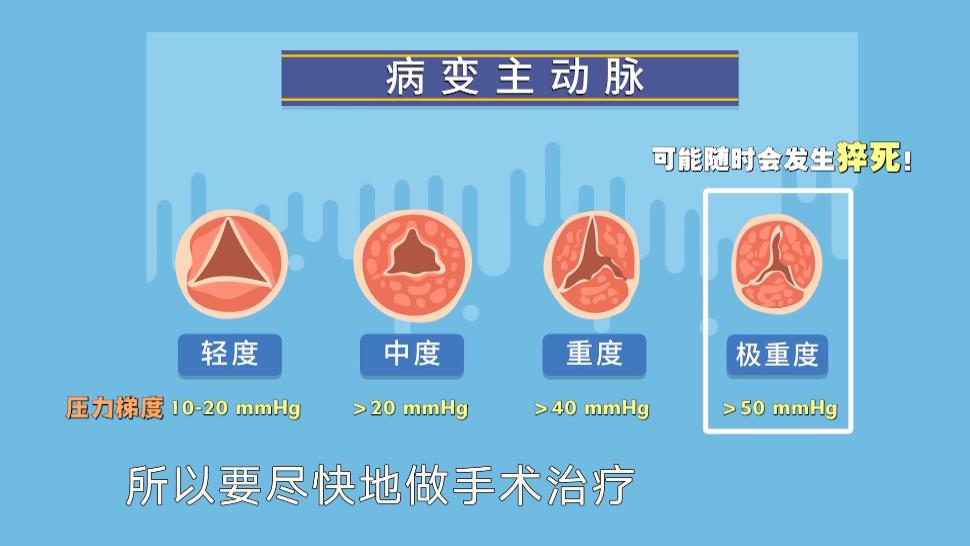 病变主动脉

可能随时会发生猝死!

轻度

中度

重度

极重度

压力梯度 10-20 mmHg

>20 mmHg

>40 mmHg

>50 mmHg

所以要尽快地做手术治疗